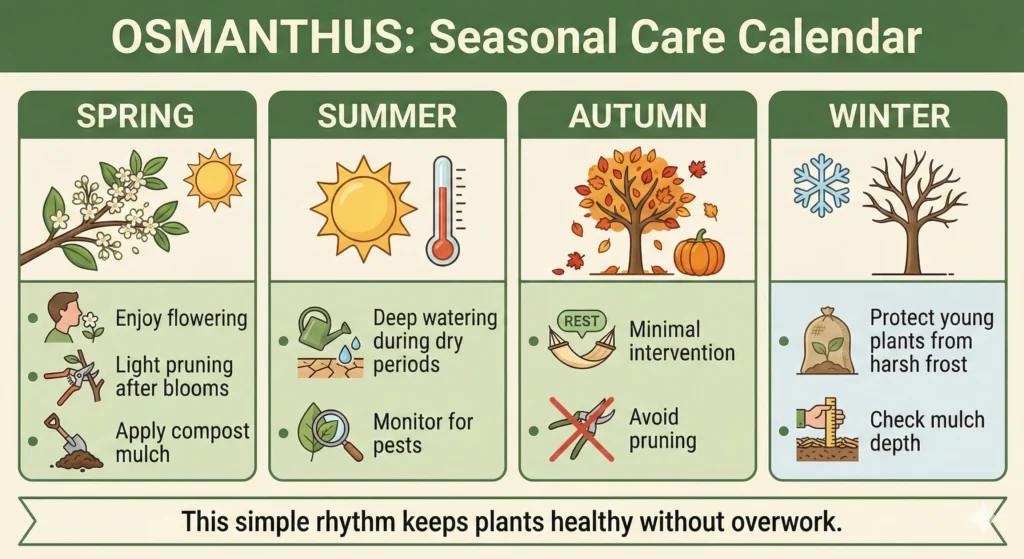 OSMANTHUS: Seasonal Care Calendar

SPRING

Enjoy flowering

Light pruning after blooms

Apply compost mulch

SUMMER

Deep watering during dry periods

Monitor for pests

AUTUMN

REST

Minimal intervention

Avoid pruning

WINTER

Protect young plants from harsh frost

Check mulch depth

This simple rhythm keeps plants healthy without overwork.